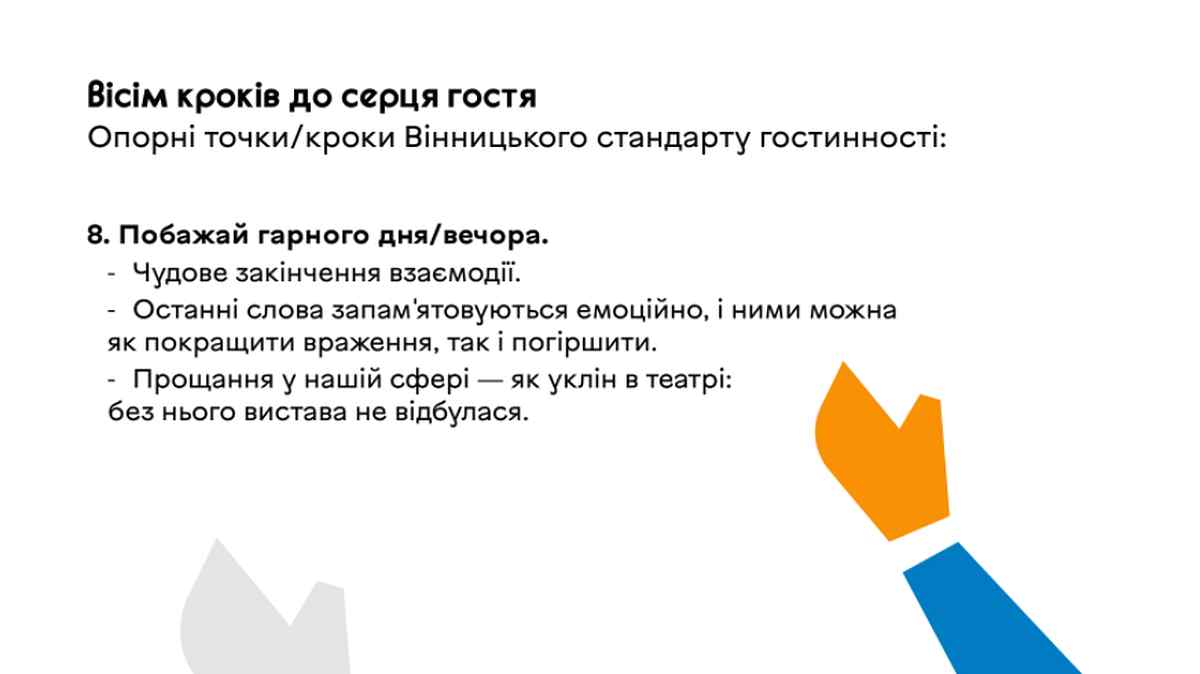 Вісім кроків до серця гостя
Опорні точки/кроки Вінницького стандарту гостинності:

8. Побажай гарного дня/вечора.
- Чудове закінчення взаємодії.
- Останні слова запам'ятовуються емоційно, і ними можна як покращити враження, так і погіршити.
- Прощання у нашій сфері — як уклін в театрі: без нього вистава не відбулася.